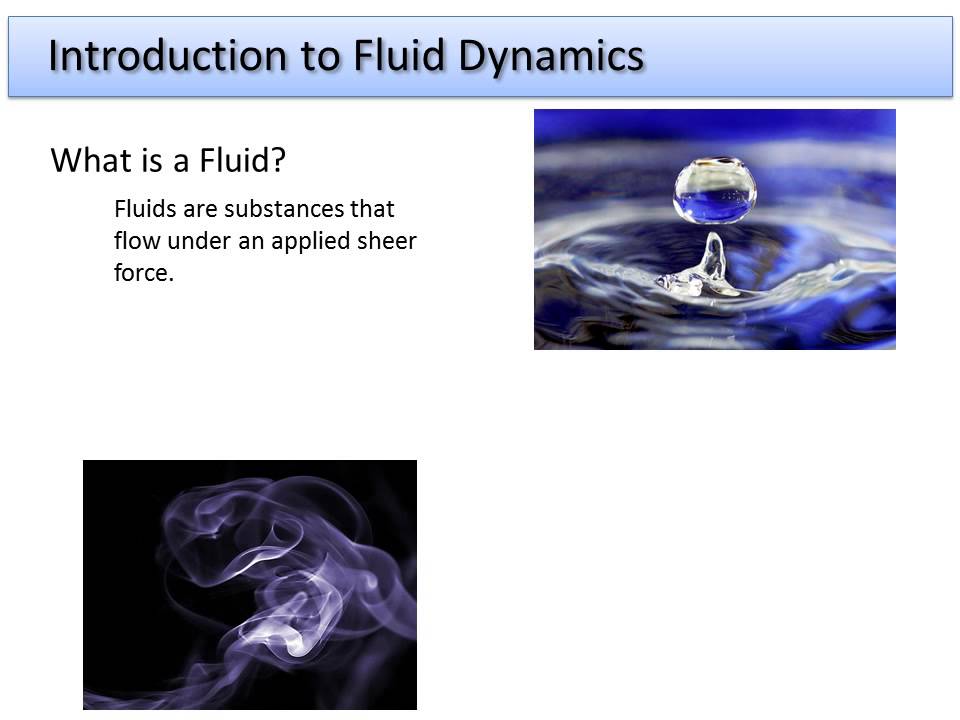 Introduction to Fluid Dynamics

What is a Fluid?

Fluids are substances that flow under an applied sheer force.